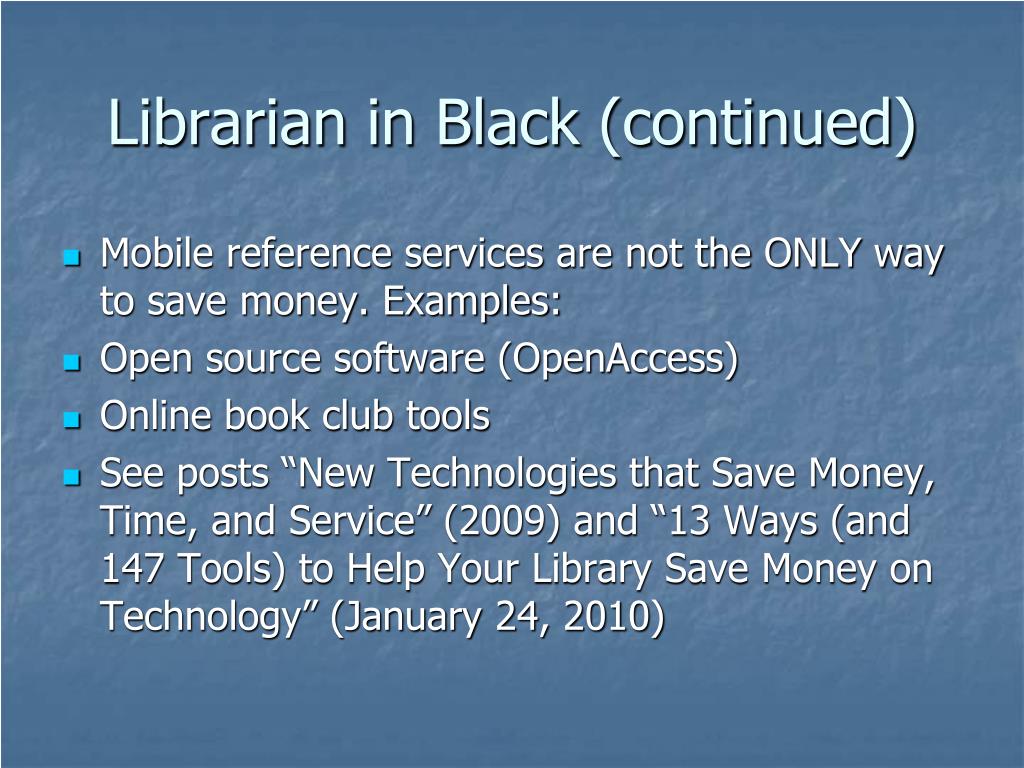 Librarian in Black (continued)

- Mobile reference services are not the ONLY way to save money. Examples:
- Open source software (OpenAccess)
- Online book club tools
- See posts “New Technologies that Save Money, Time, and Service” (2009) and “13 Ways (and 147 Tools) to Help Your Library Save Money on Technology” (January 24, 2010)